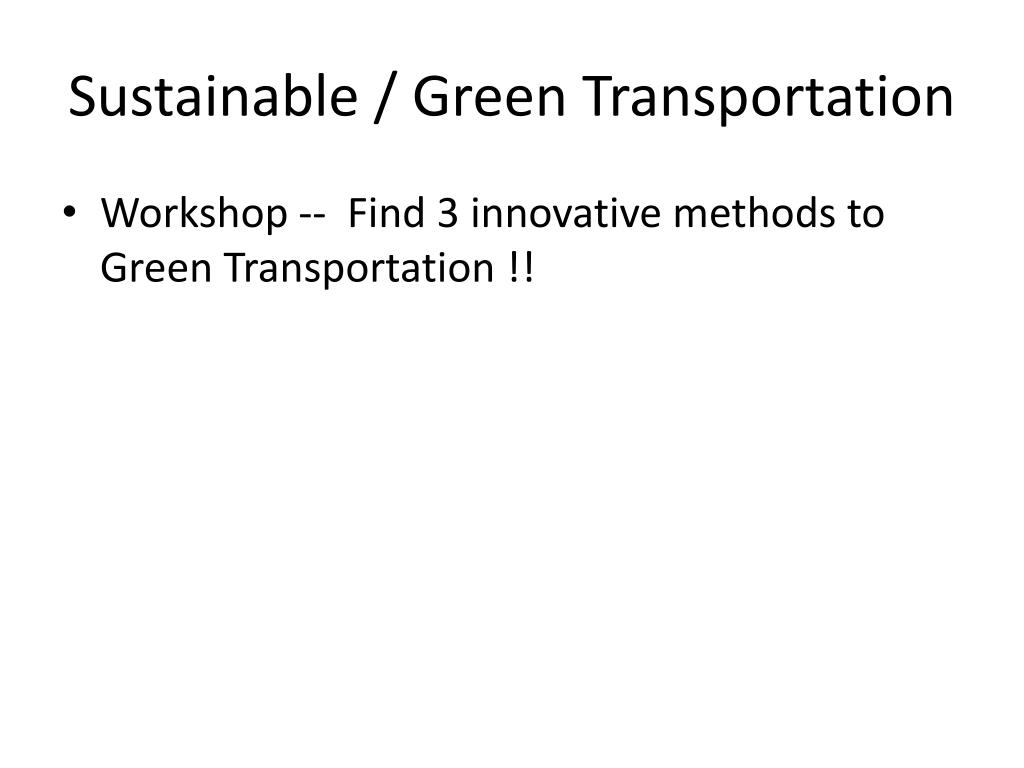 Sustainable / Green Transportation

• Workshop -- Find 3 innovative methods to Green Transportation !!